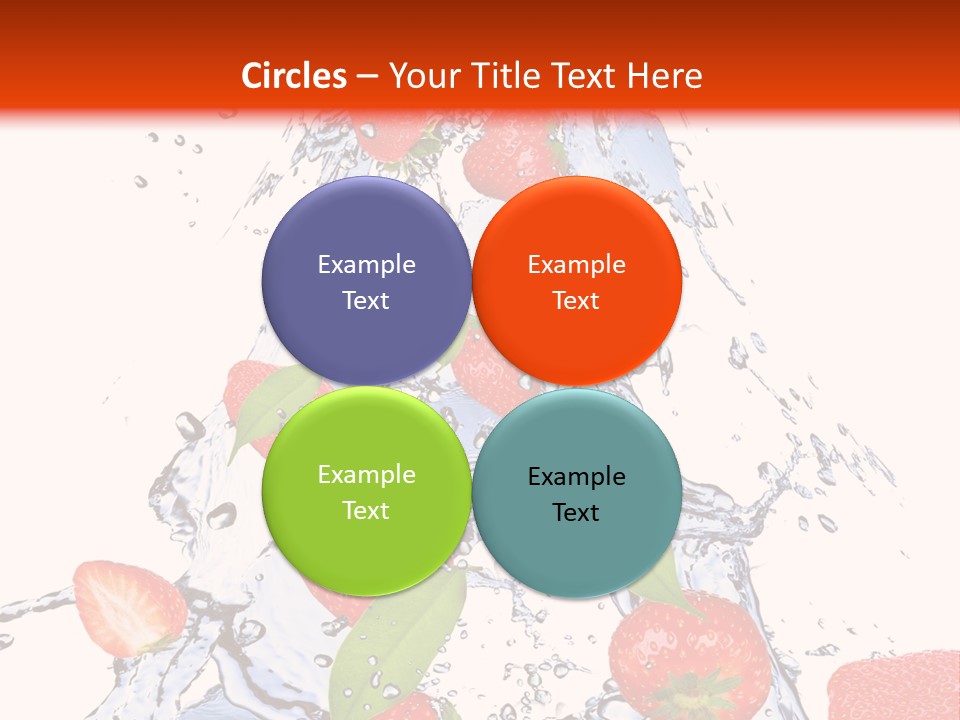 Circles – Your Title Text Here

Example Text

Example Text

Example Text

Example Text